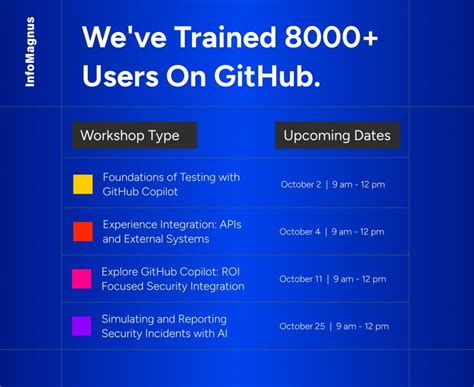 InfoMagnus

We've Trained 8000+ Users On GitHub.

| Workshop Type | Upcoming Dates |
|---|---|
| Foundations of Testing with GitHub Copilot | October 2 \| 9 am - 12 pm |
| Experience Integration: APIs and External Systems | October 4 \| 9 am - 12 pm |
| Explore GitHub Copilot: ROI Focused Security Integration | October 11 \| 9 am - 12 pm |
| Simulating and Reporting Security Incidents with AI | October 25 \| 9 am - 12 pm |